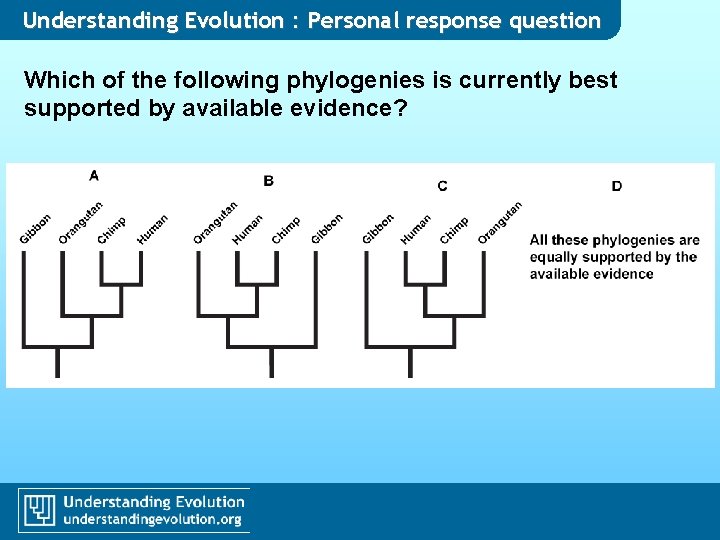 Understanding Evolution : Personal response question

Which of the following phylogenies is currently best supported by available evidence?

A

Gibbon Orangutan Chimp Human

B

Orangutan Human Chimp Gibbon

C

Gibbon Human Chimp Orangutan

D

All these phylogenies are equally supported by the available evidence

Understanding Evolution
understandingevolution.org